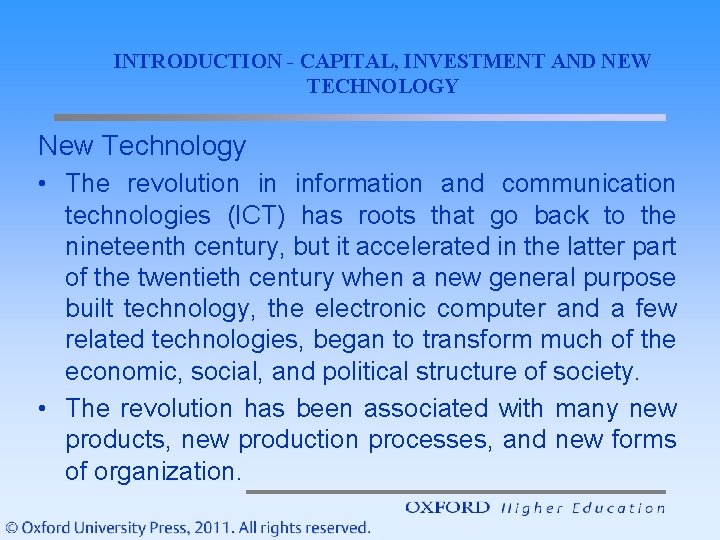 INTRODUCTION - CAPITAL, INVESTMENT AND NEW TECHNOLOGY

New Technology

• The revolution in information and communication technologies (ICT) has roots that go back to the nineteenth century, but it accelerated in the latter part of the twentieth century when a new general purpose built technology, the electronic computer and a few related technologies, began to transform much of the economic, social, and political structure of society.

• The revolution has been associated with many new products, new production processes, and new forms of organization.

OXFORD Higher Education

© Oxford University Press, 2011. All rights reserved.